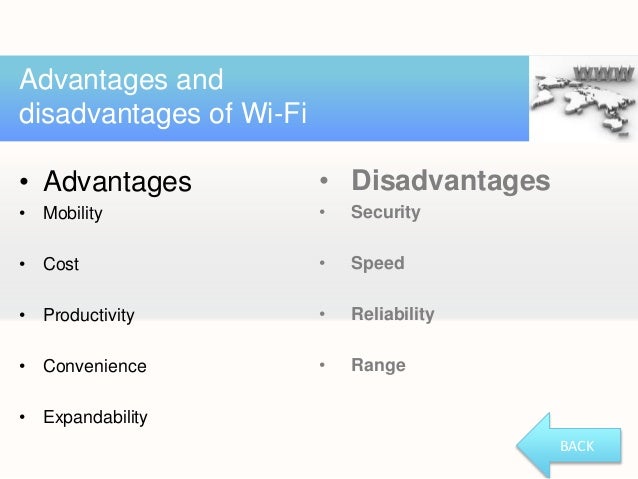 Advantages and disadvantages of Wi-Fi

WWW

• Advantages
• Mobility
• Cost
• Productivity
• Convenience
• Expandability

• Disadvantages
• Security
• Speed
• Reliability
• Range

BACK